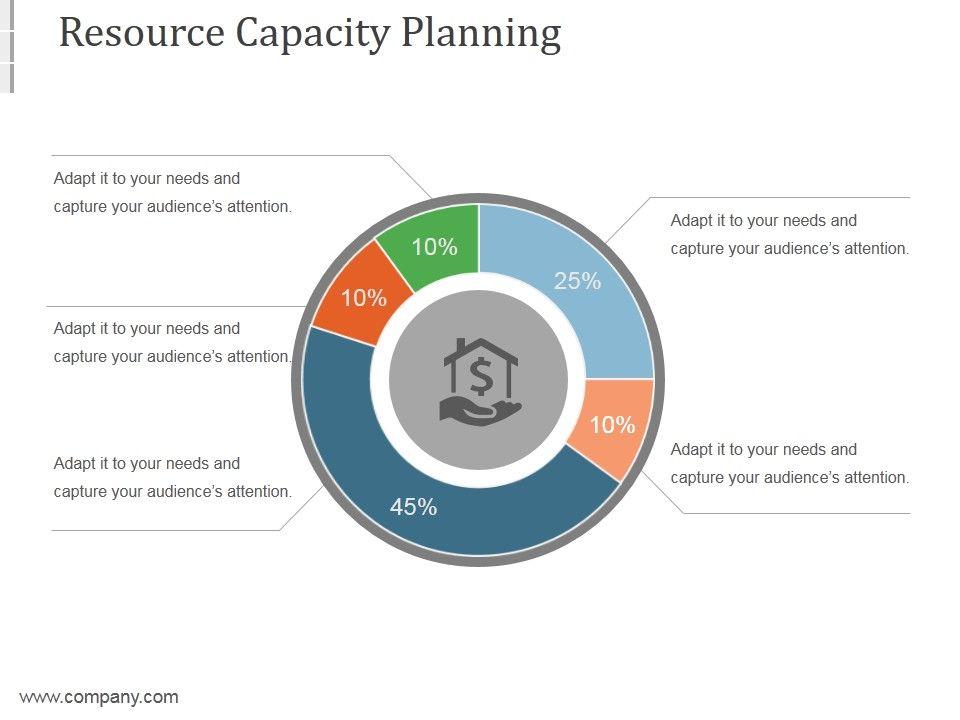 Resource Capacity Planning

Adapt it to your needs and capture your audience's attention.

Adapt it to your needs and capture your audience's attention.

Adapt it to your needs and capture your audience's attention.

10%

10%

25%

10%

45%

$

Adapt it to your needs and capture your audience's attention.

Adapt it to your needs and capture your audience's attention.

www.company.com